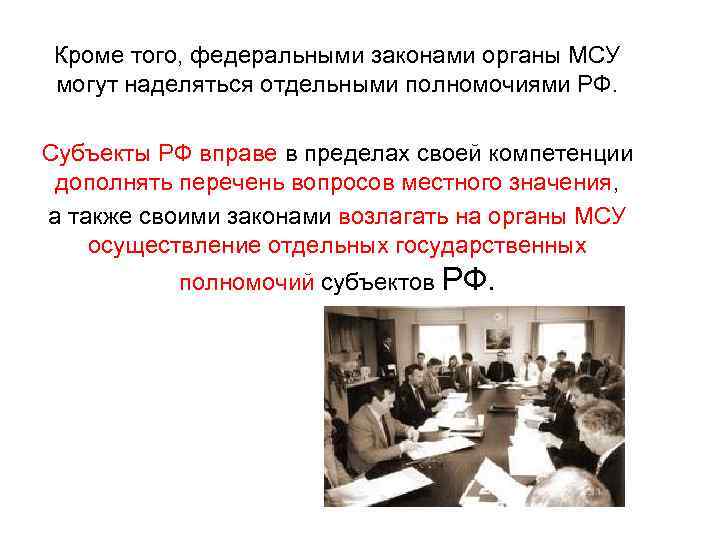 Кроме того, федеральными законами органы МСУ могут наделяться отдельными полномочиями РФ.

Субъекты РФ вправе в пределах своей компетенции дополнять перечень вопросов местного значения, а также своими законами возлагать на органы МСУ осуществление отдельных государственных полномочий субъектов РФ.